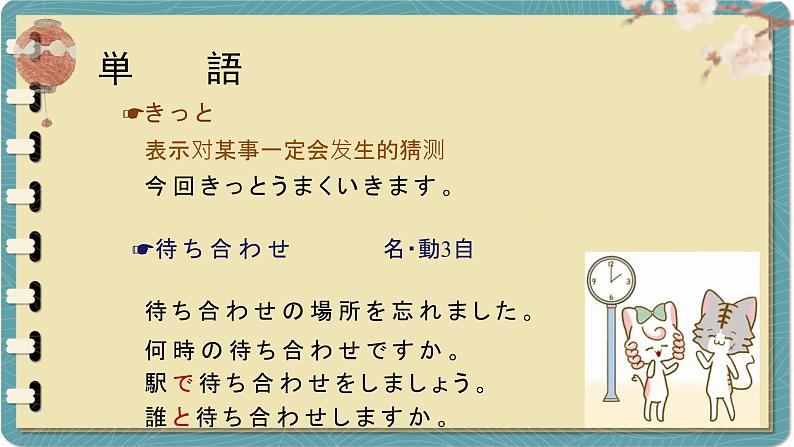 単　語

☛きっと

表示对某事一定会发生的猜测

今回きっとうまくいきます。

☛待ち合わせ　　名･動3自

待ち合わせの場所を忘れました。

何時の待ち合わせですか。

駅で待ち合わせをしましょう。

誰と待ち合わせしますか。